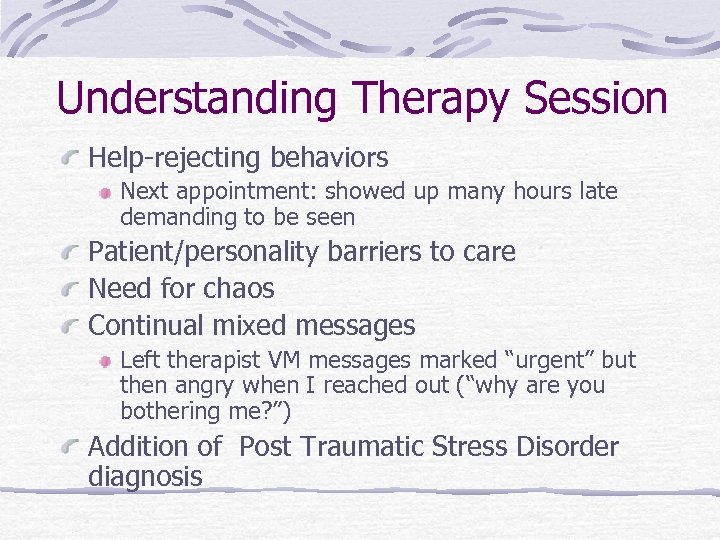 Understanding Therapy Session

Help-rejecting behaviors

Next appointment: showed up many hours late demanding to be seen

Patient/personality barriers to care

Need for chaos

Continual mixed messages

Left therapist VM messages marked “urgent” but then angry when I reached out (“why are you bothering me?”)

Addition of Post Traumatic Stress Disorder diagnosis